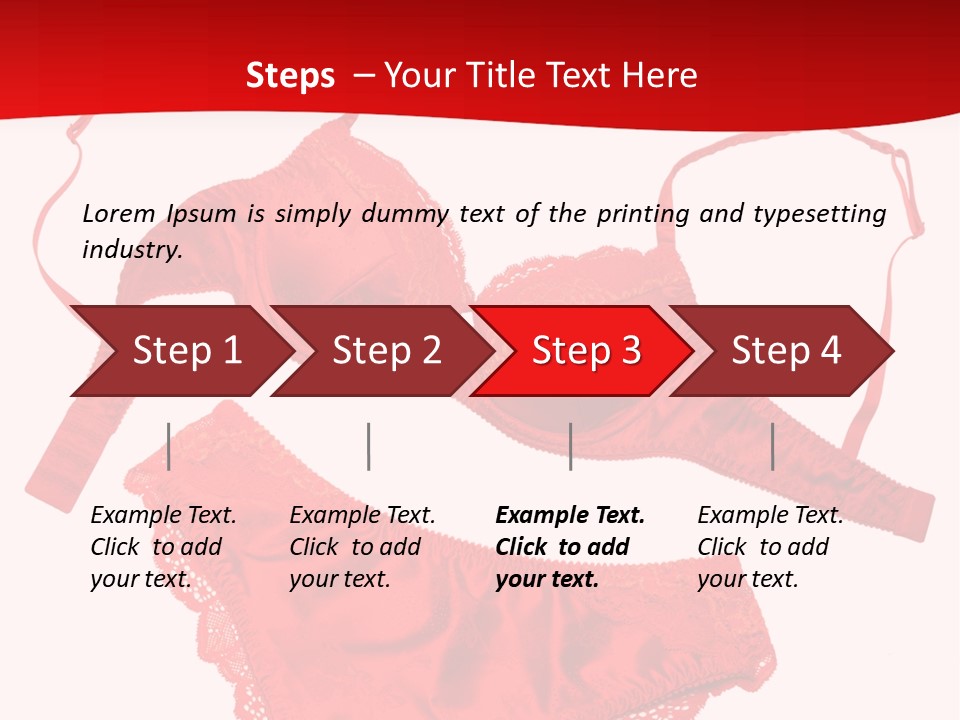 Steps – Your Title Text Here

Lorem Ipsum is simply dummy text of the printing and typesetting industry.

Step 1

Step 2

Step 3

Step 4

Example Text. Click to add your text.

Example Text. Click to add your text.

Example Text. Click to add your text.

Example Text. Click to add your text.